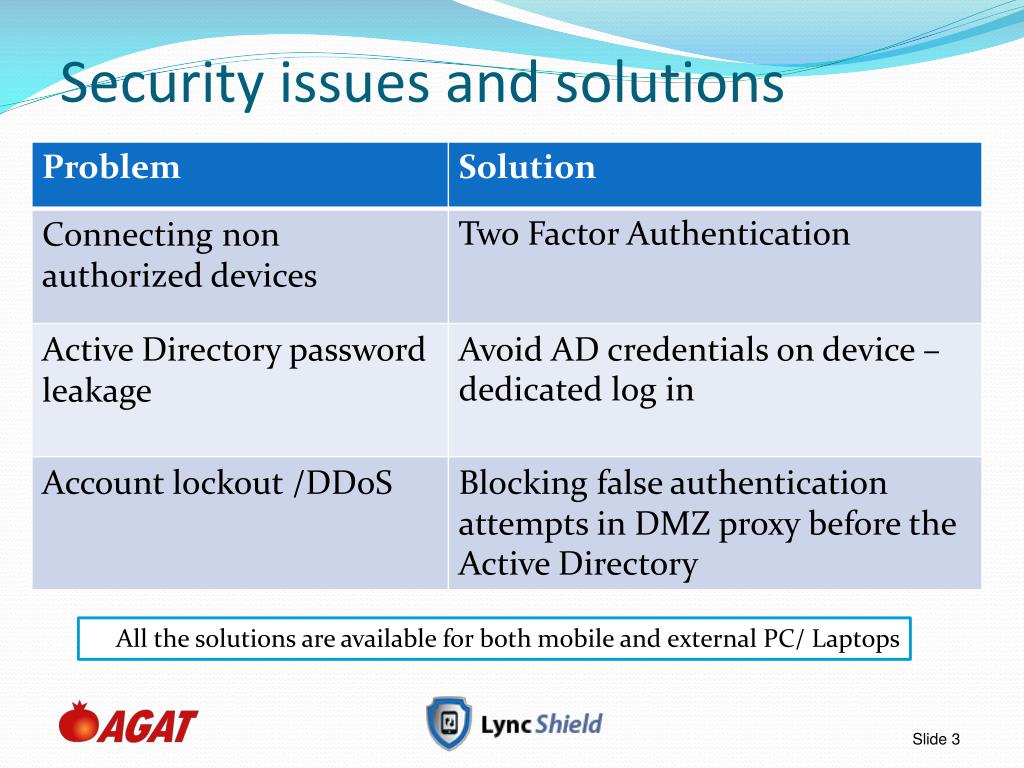 Security issues and solutions

| Problem | Solution |
|---|---|
| Connecting non authorized devices | Two Factor Authentication |
| Active Directory password leakage | Avoid AD credentials on device – dedicated log in |
| Account lockout /DDoS | Blocking false authentication attempts in DMZ proxy before the Active Directory |

All the solutions are available for both mobile and external PC/ Laptops

AGAT

Lync Shield

Slide 3